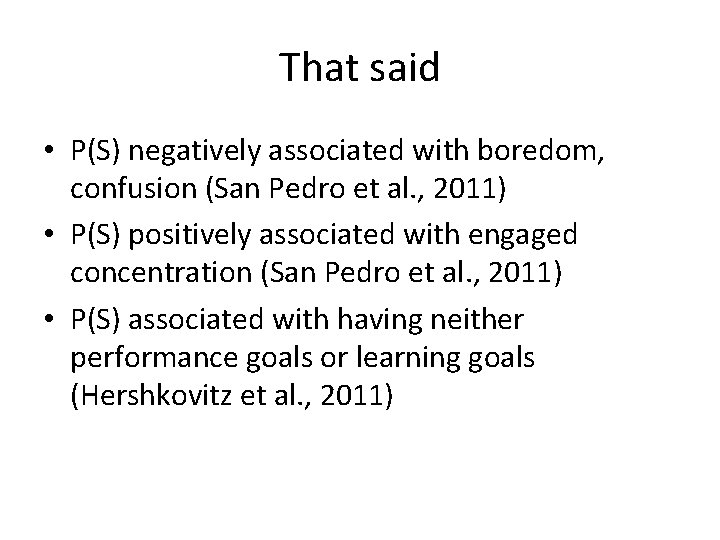 That said

• P(S) negatively associated with boredom, confusion (San Pedro et al., 2011)
• P(S) positively associated with engaged concentration (San Pedro et al., 2011)
• P(S) associated with having neither performance goals or learning goals (Hershkovitz et al., 2011)